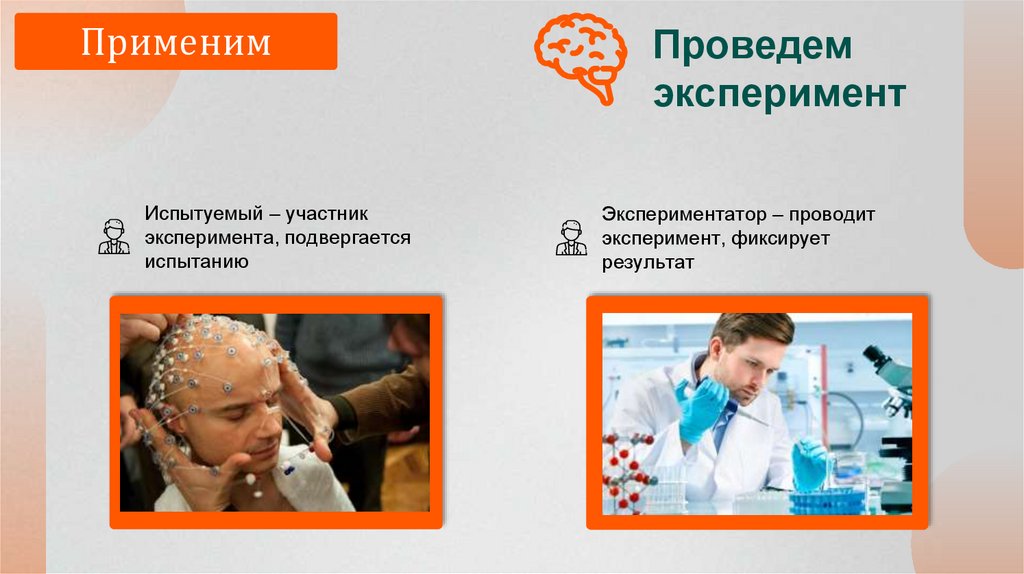 Применим

Проведем эксперимент

Испытуемый – участник эксперимента, подвергается испытанию

Экспериментатор – проводит эксперимент, фиксирует результат